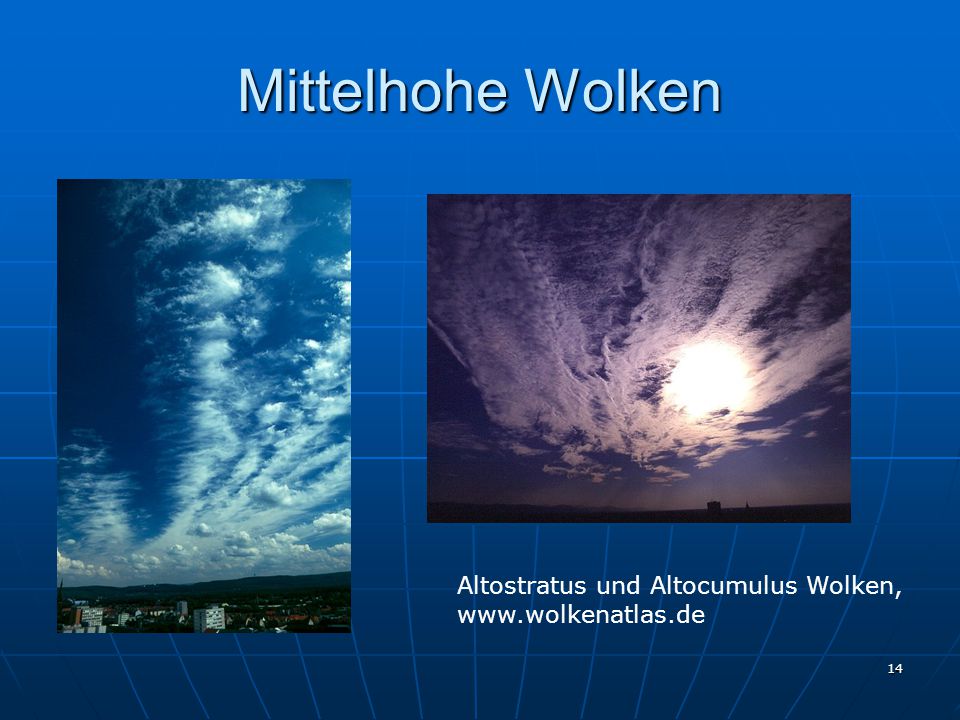 Mittelhohe Wolken

Altostratus und Altocumulus Wolken, www.wolkenatlas.de

14